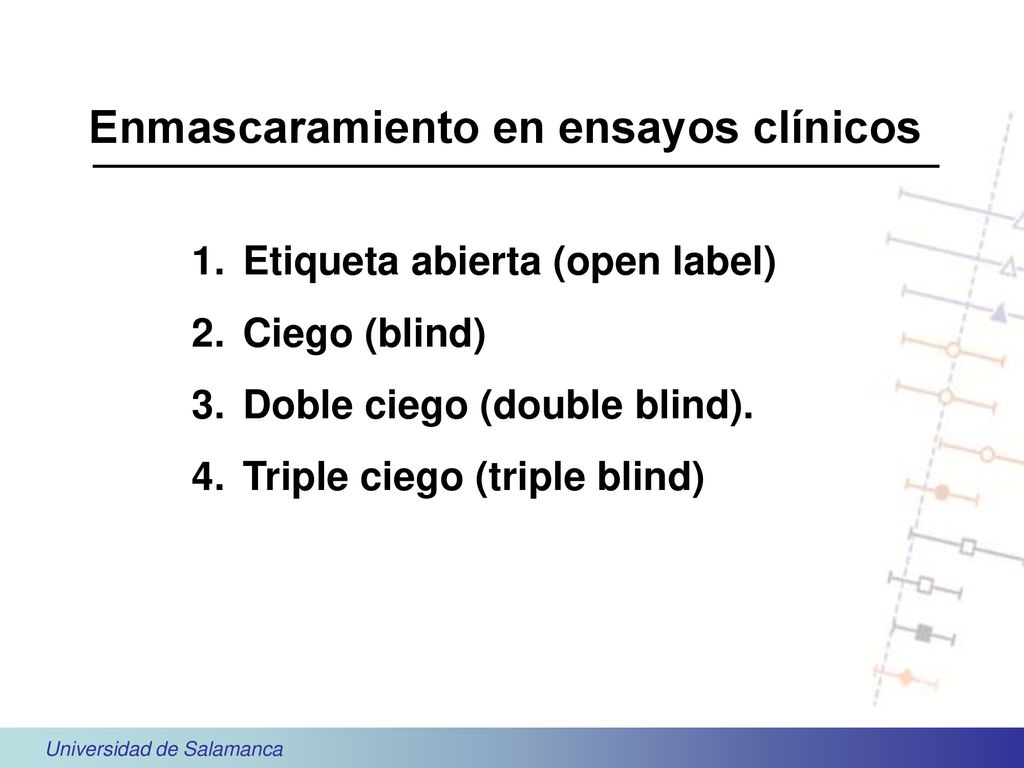 Enmascaramiento en ensayos clínicos

1. Etiqueta abierta (open label)
2. Ciego (blind)
3. Doble ciego (double blind).
4. Triple ciego (triple blind)

Universidad de Salamanca